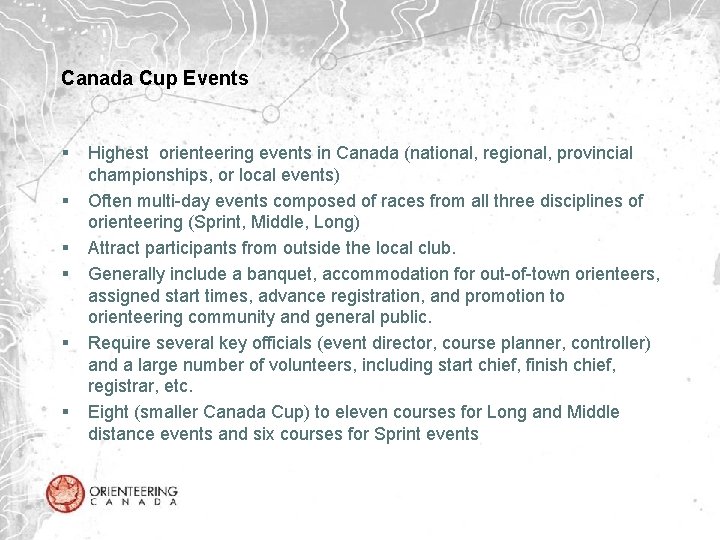 Canada Cup Events

▪ Highest orienteering events in Canada (national, regional, provincial championships, or local events)

▪ Often multi-day events composed of races from all three disciplines of orienteering (Sprint, Middle, Long)

▪ Attract participants from outside the local club.

▪ Generally include a banquet, accommodation for out-of-town orienteers, assigned start times, advance registration, and promotion to orienteering community and general public.

▪ Require several key officials (event director, course planner, controller) and a large number of volunteers, including start chief, finish chief, registrar, etc.

▪ Eight (smaller Canada Cup) to eleven courses for Long and Middle distance events and six courses for Sprint events

ORIENTEERING
CANADA